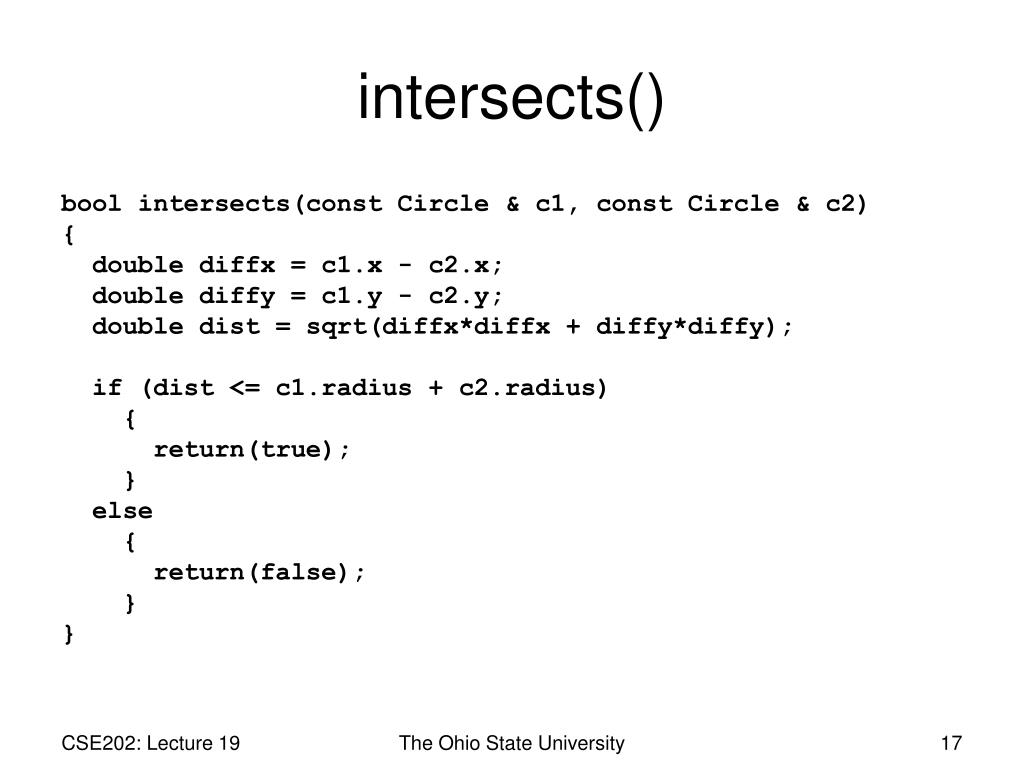 intersects()

bool intersects(const Circle & c1, const Circle & c2)
{
  double diffx = c1.x - c2.x;
  double diffy = c1.y - c2.y;
  double dist = sqrt(diffx*diffx + diffy*diffy);

  if (dist <= c1.radius + c2.radius)
    {
      return(true);
    }
  else
    {
      return(false);
    }
}

CSE202: Lecture 19

The Ohio State University

17